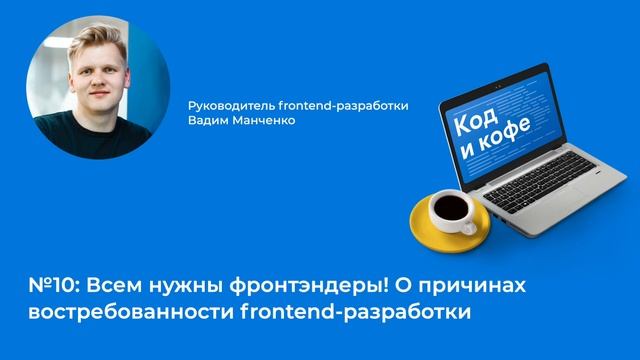 Руководитель frontend-разработки
Вадим Манченко

Код
и кофе

№10: Всем нужны фронтэндеры! О причинах востребованности frontend-разработки